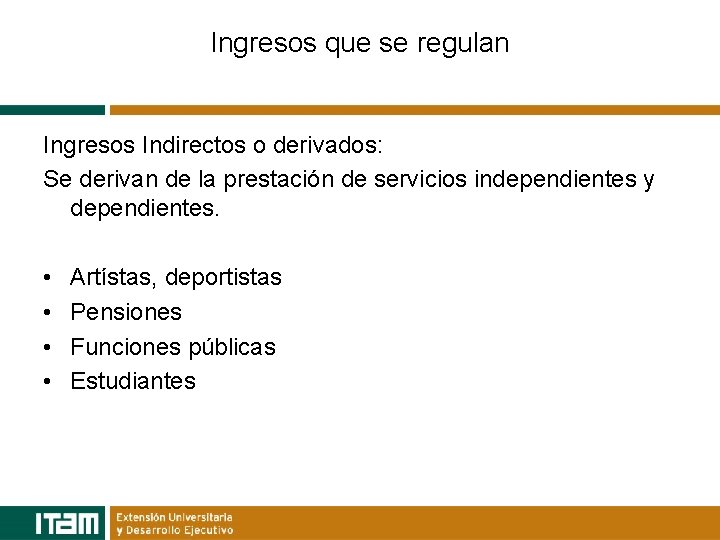 Ingresos que se regulan

Ingresos Indirectos o derivados:
Se derivan de la prestación de servicios independientes y dependientes.

• Artístas, deportistas
• Pensiones
• Funciones públicas
• Estudiantes

ITAM Extensión Universitaria y Desarrollo Ejecutivo